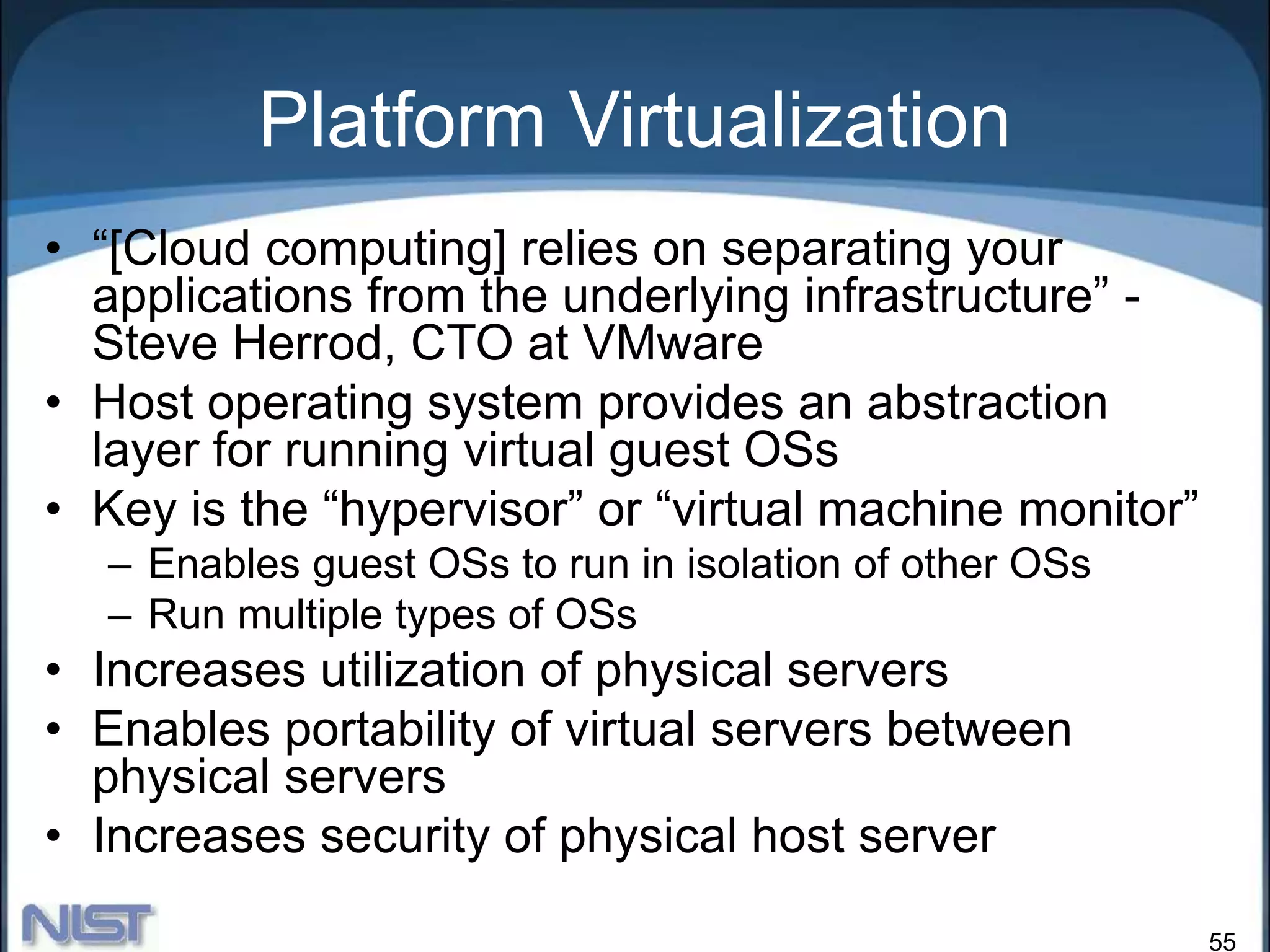 Platform Virtualization

• “[Cloud computing] relies on separating your applications from the underlying infrastructure” - Steve Herrod, CTO at VMware
• Host operating system provides an abstraction layer for running virtual guest OSs
• Key is the “hypervisor” or “virtual machine monitor”
– Enables guest OSs to run in isolation of other OSs
– Run multiple types of OSs
• Increases utilization of physical servers
• Enables portability of virtual servers between physical servers
• Increases security of physical host server

NIST

55